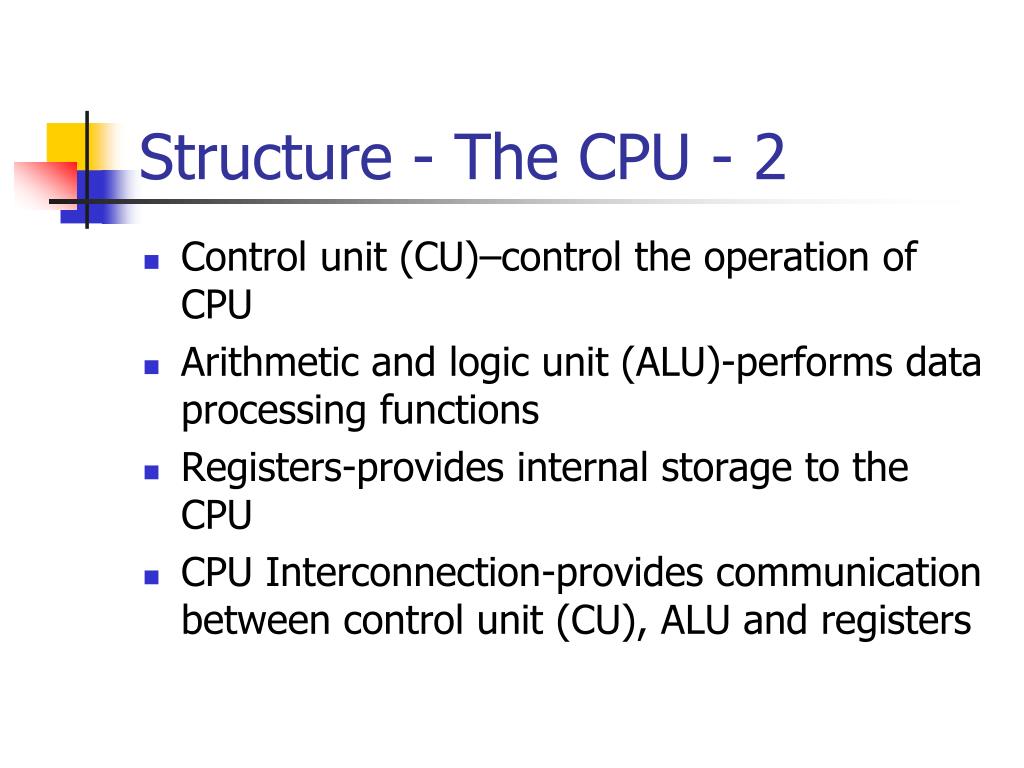 Structure - The CPU - 2

- Control unit (CU)–control the operation of CPU
- Arithmetic and logic unit (ALU)-performs data processing functions
- Registers-provides internal storage to the CPU
- CPU Interconnection-provides communication between control unit (CU), ALU and registers